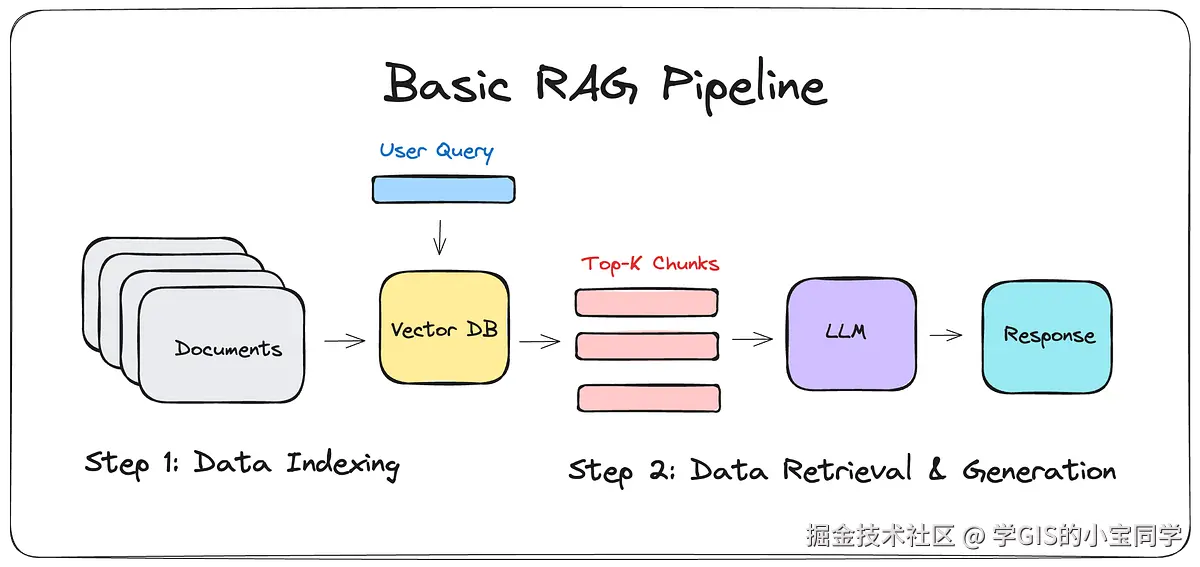 Basic RAG Pipeline

User Query

Documents

Vector DB

Top-K Chunks

LLM

Response

Step 1: Data Indexing

Step 2: Data Retrieval & Generation

掘金技术社区 @ 学GIS的小宝同学